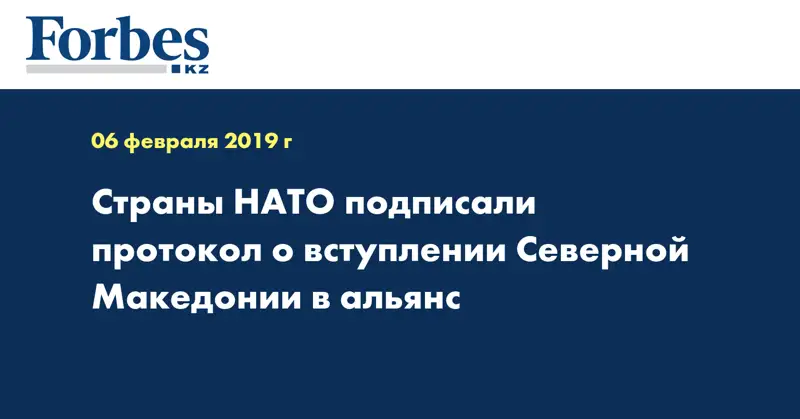 Forbes
KZ

06 февраля 2019 г

Страны НАТО подписали протокол о вступлении Северной Македонии в альянс